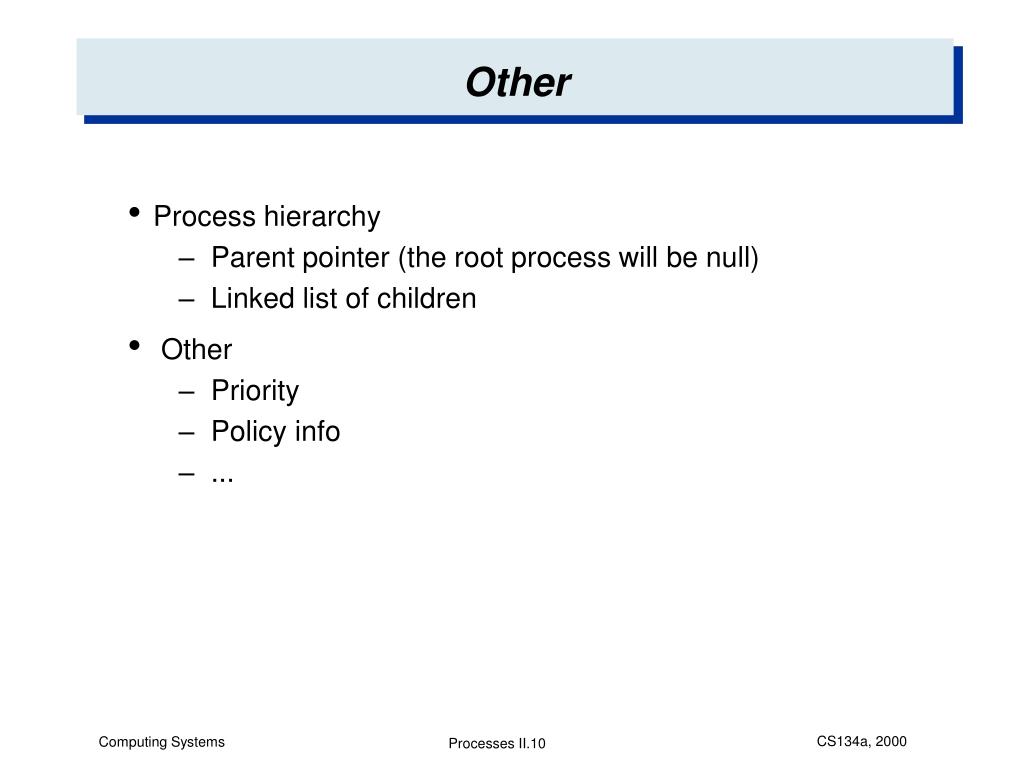 Other

• Process hierarchy
  – Parent pointer (the root process will be null)
  – Linked list of children

• Other
  – Priority
  – Policy info
  – ...

Computing Systems

Processes II.10

CS134a, 2000